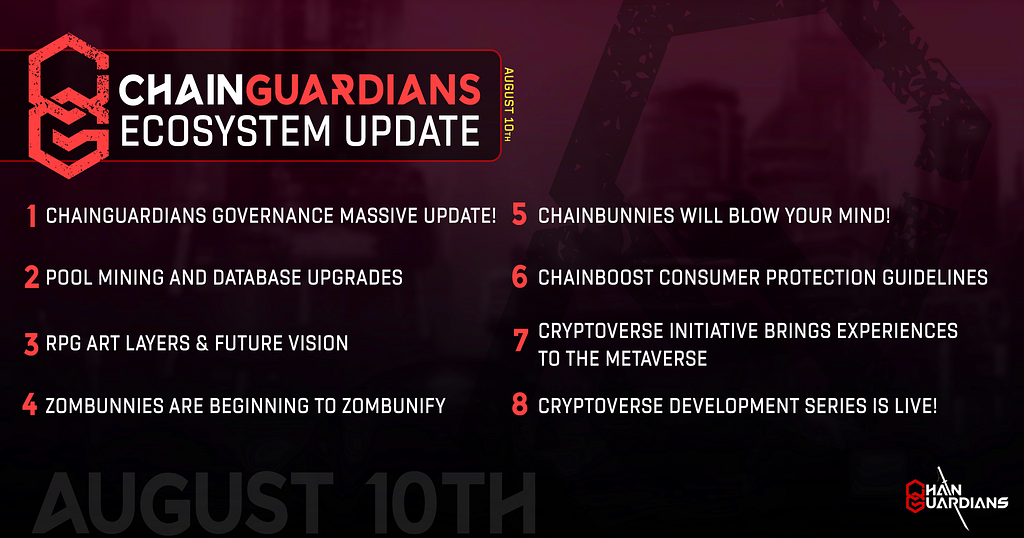 CHAINGUARDIANS ECOSYSTEM UPDATE

AUGUST 10TH

1 CHAINGUARDIANS GOVERNANCE MASSIVE UPDATE!

2 POOL MINING AND DATABASE UPGRADES

3 RPG ART LAYERS & FUTURE VISION

4 ZOMBUNNIES ARE BEGINNING TO ZOMBUNIFY

5 CHAINBUNNIES WILL BLOW YOUR MIND!

6 CHAINBOOST CONSUMER PROTECTION GUIDELINES

7 CRYPTOVERSE INITIATIVE BRINGS EXPERIENCES TO THE METAVERSE

8 CRYPTOVERSE DEVELOPMENT SERIES IS LIVE!

AUGUST 10TH

CHAIN GUARDIANS